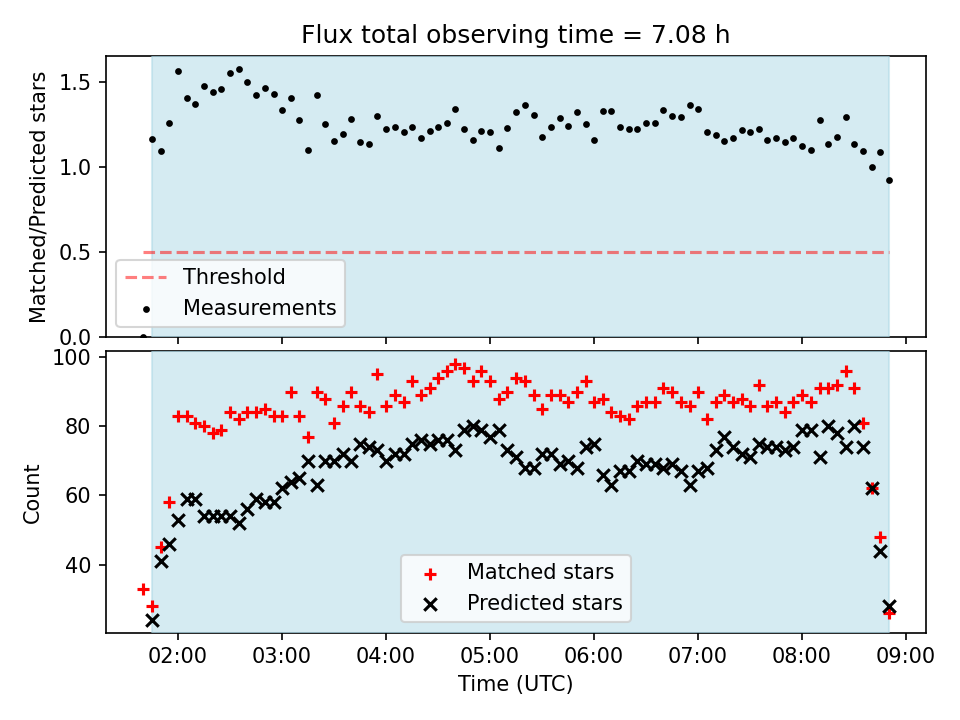 Flux total observing time = 7.08 h

Matched/Predicted stars

1.5
1.0
0.5
0.0

Threshold
Measurements

Count

100
80
60
40

Matched stars
Predicted stars

02:00 03:00 04:00 05:00 06:00 07:00 08:00 09:00

Time (UTC)